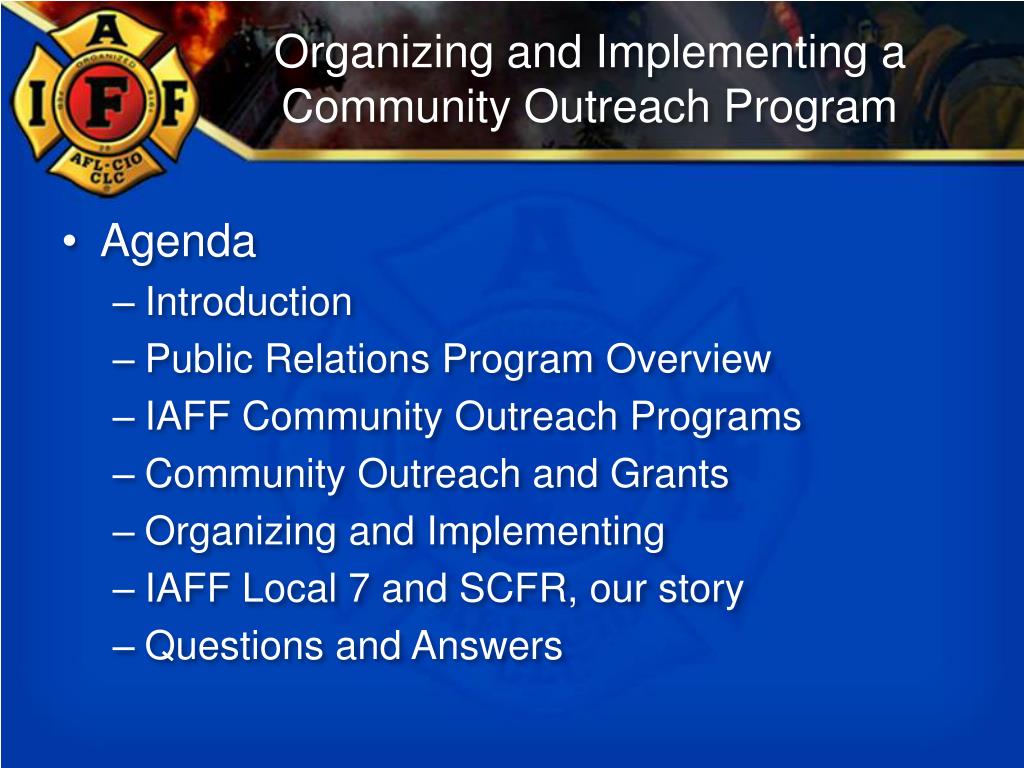 A
I F F
ORGANIZED
AFL-CIO
CLC

Organizing and Implementing a Community Outreach Program

• Agenda
– Introduction
– Public Relations Program Overview
– IAFF Community Outreach Programs
– Community Outreach and Grants
– Organizing and Implementing
– IAFF Local 7 and SCFR, our story
– Questions and Answers